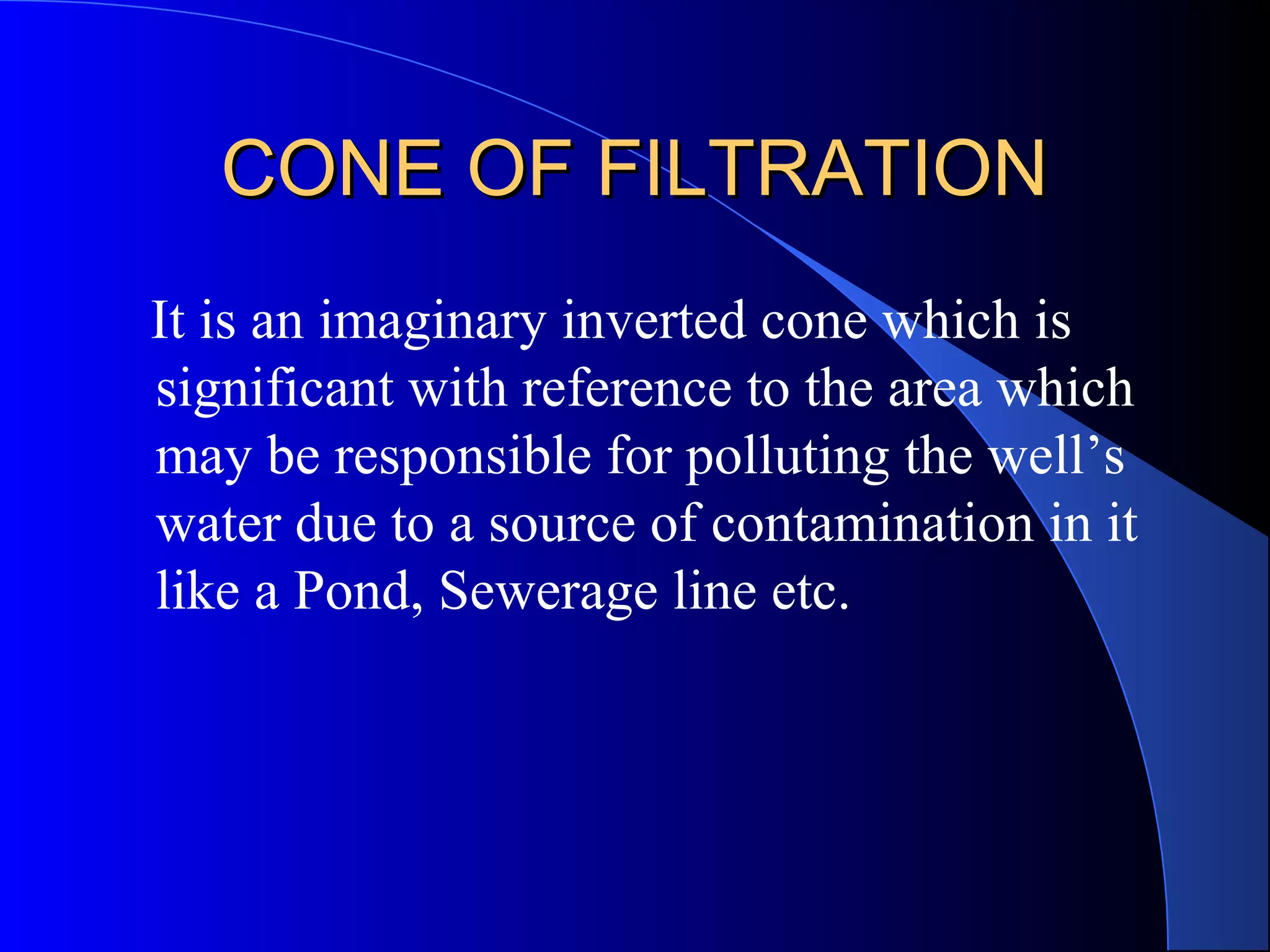 CONE OF FILTRATION

It is an imaginary inverted cone which is significant with reference to the area which may be responsible for polluting the well’s water due to a source of contamination in it like a Pond, Sewerage line etc.